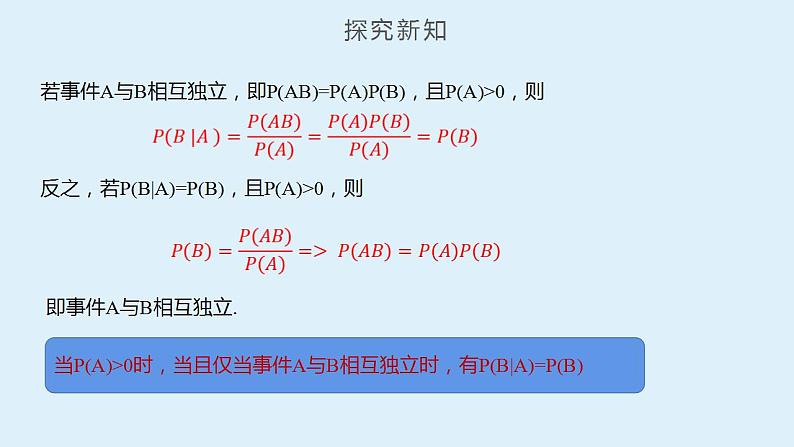 探究新知

若事件A与B相互独立，即P(AB)=P(A)P(B)，且P(A)>0，则

$P(B|A) = \frac{P(AB)}{P(A)} = \frac{P(A)P(B)}{P(A)} = P(B)$

反之，若P(B|A)=P(B)，且P(A)>0，则

$P(B) = \frac{P(AB)}{P(A)} => P(AB) = P(A)P(B)$

即事件A与B相互独立.

当P(A)>0时，当且仅当事件A与B相互独立时，有P(B|A)=P(B)